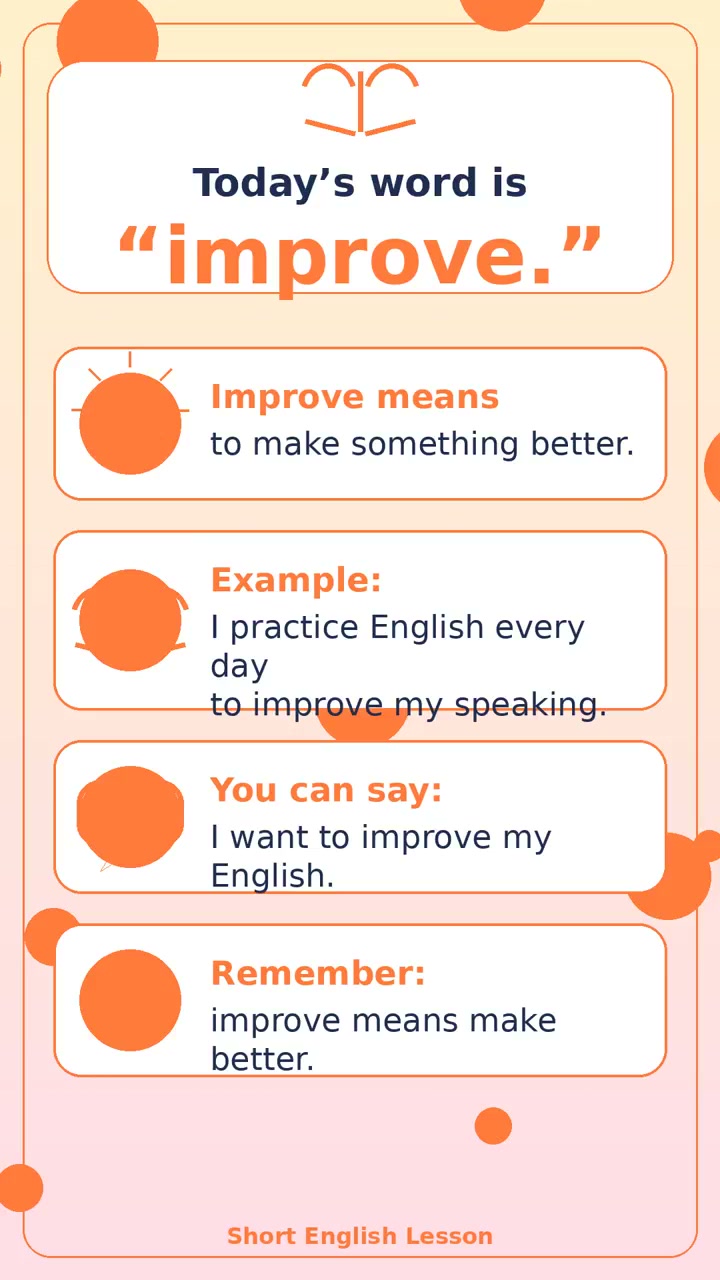 Today’s word is
“improve.”

Improve means
to make something better.

Example:
I practice English every day
to improve my speaking.

You can say:
I want to improve my English.

Remember:
improve means make better.

Short English Lesson